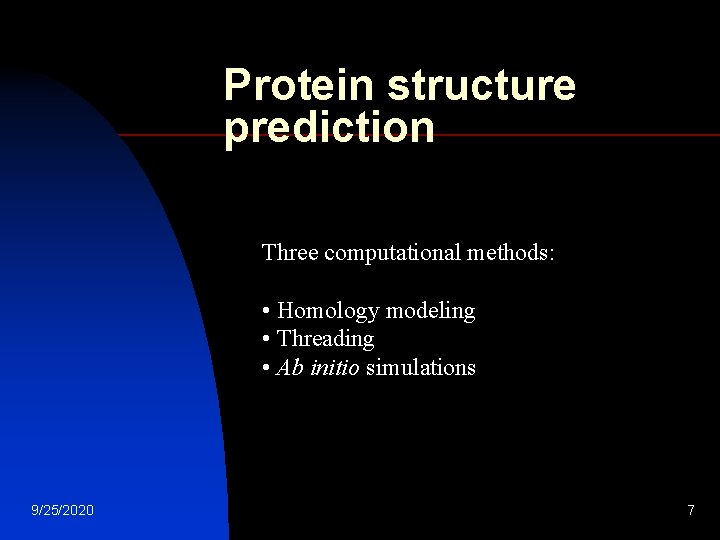 Protein structure prediction

Three computational methods:

• Homology modeling
• Threading
• Ab initio simulations

9/25/2020

7